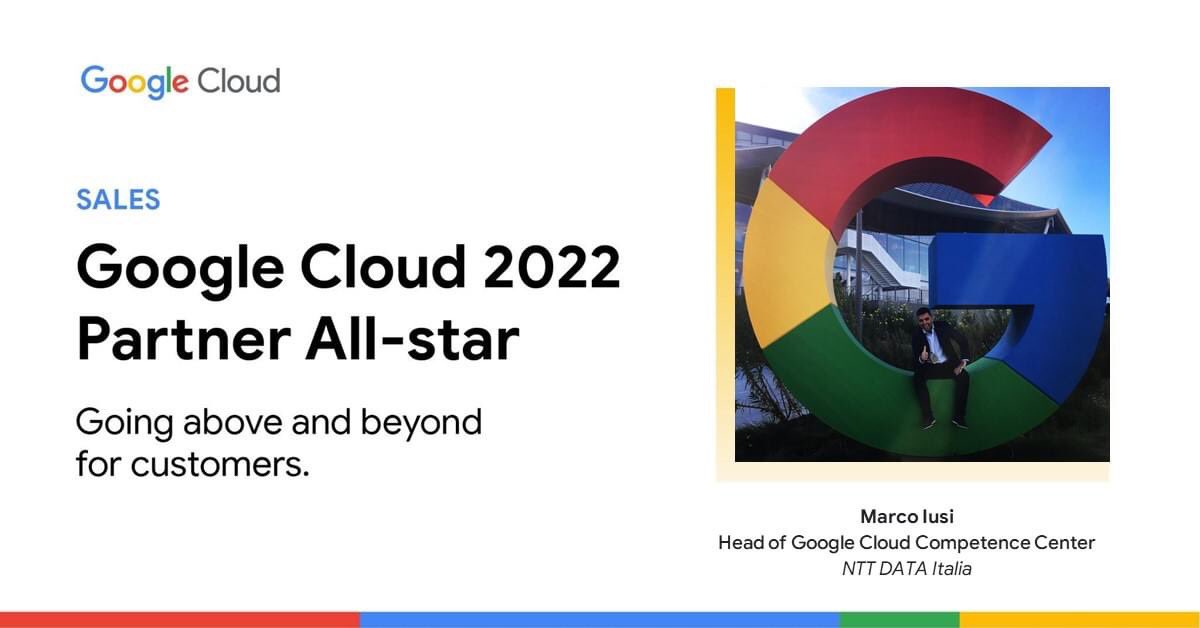 Google Cloud

SALES

Google Cloud 2022 Partner All-star

Going above and beyond for customers.

Marco Iusi
Head of Google Cloud Competence Center
NTT DATA Italia